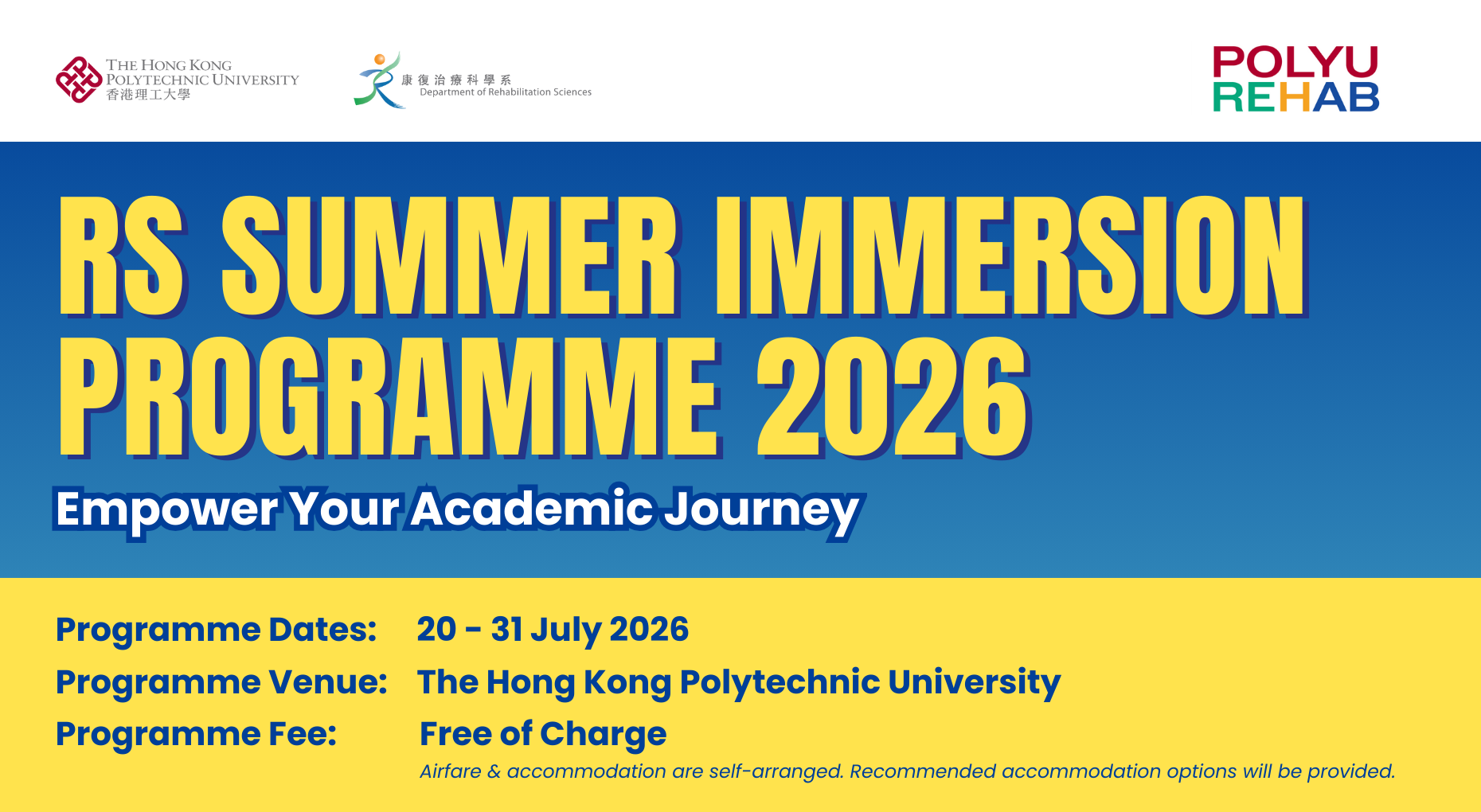 THE HONG KONG POLYTECHNIC UNIVERSITY
香港理工大學

康復治療科學系
Department of Rehabilitation Sciences

POLYU REHAB

RS SUMMER IMMERSION PROGRAMME 2026

Empower Your Academic Journey

Programme Dates: 20 - 31 July 2026
Programme Venue: The Hong Kong Polytechnic University
Programme Fee: Free of Charge

Airfare & accommodation are self-arranged. Recommended accommodation options will be provided.